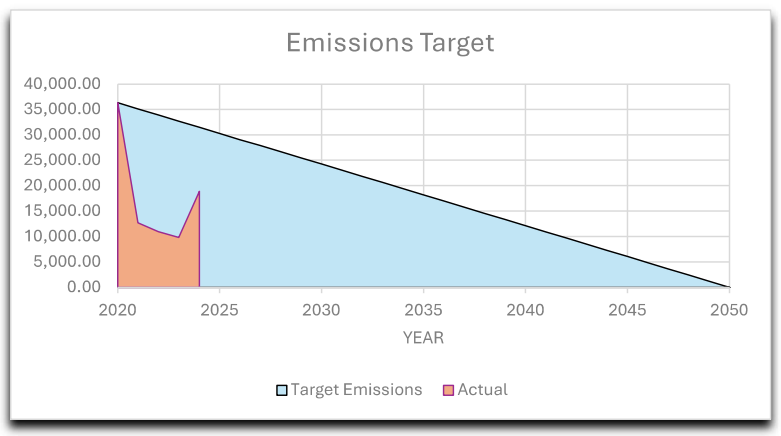 Emissions Target

40,000.00
35,000.00
30,000.00
25,000.00
20,000.00
15,000.00
10,000.00
5,000.00
0.00

2020 2025 2030 2035 2040 2045 2050

YEAR

Target Emissions Actual